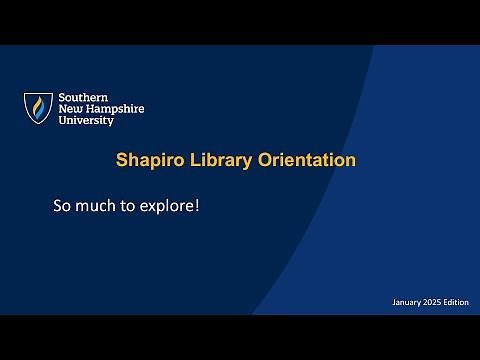 Southern New Hampshire University

Shapiro Library Orientation

So much to explore!

January 2025 Edition